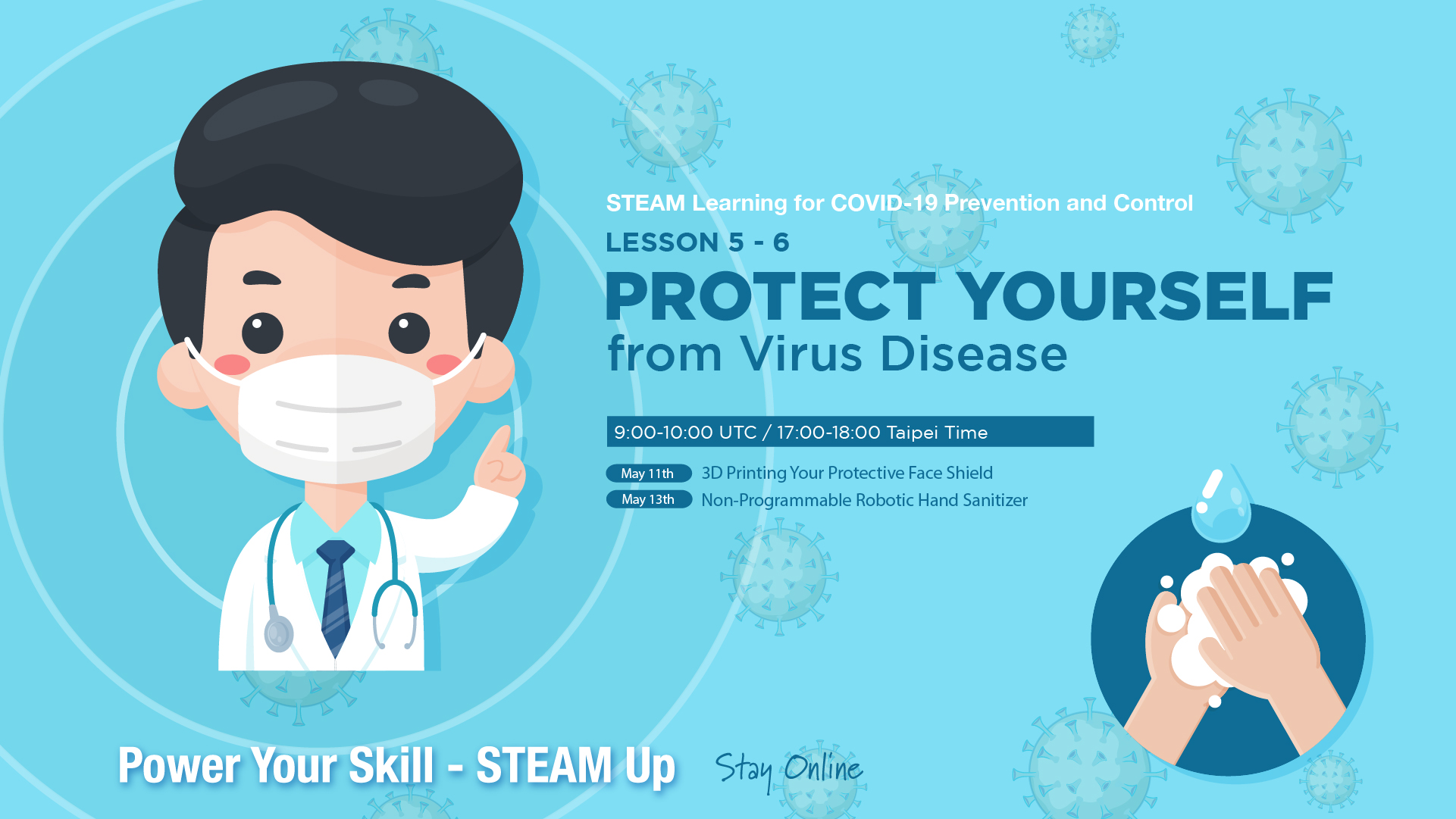 STEAM Learning for COVID-19 Prevention and Control

LESSON 5 - 6

PROTECT YOURSELF
from Virus Disease

9:00-10:00 UTC / 17:00-18:00 Taipei Time

May 11th 3D Printing Your Protective Face Shield
May 13th Non-Programmable Robotic Hand Sanitizer

Power Your Skill - STEAM Up

Stay Online